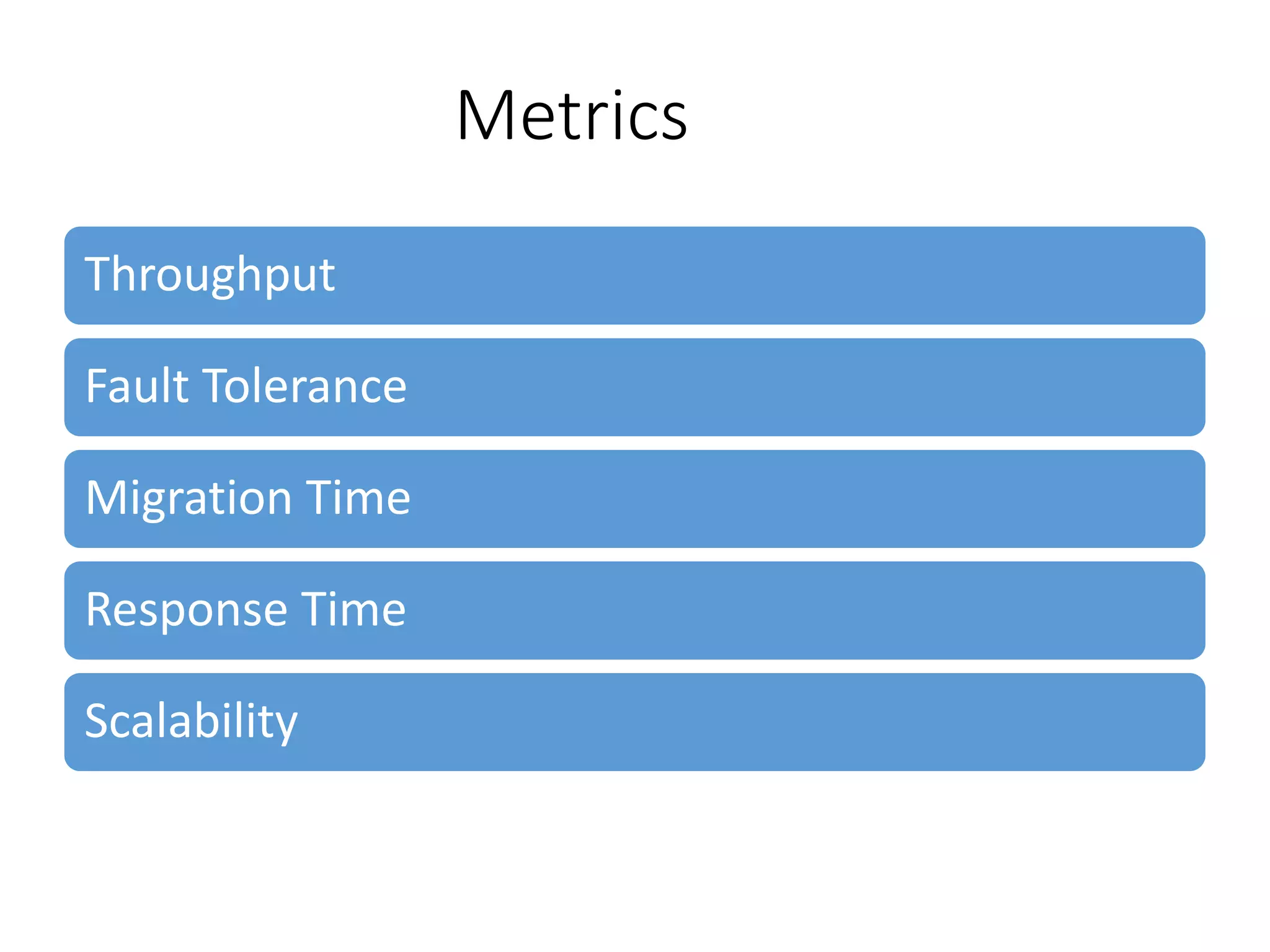 Metrics

Throughput

Fault Tolerance

Migration Time

Response Time

Scalability